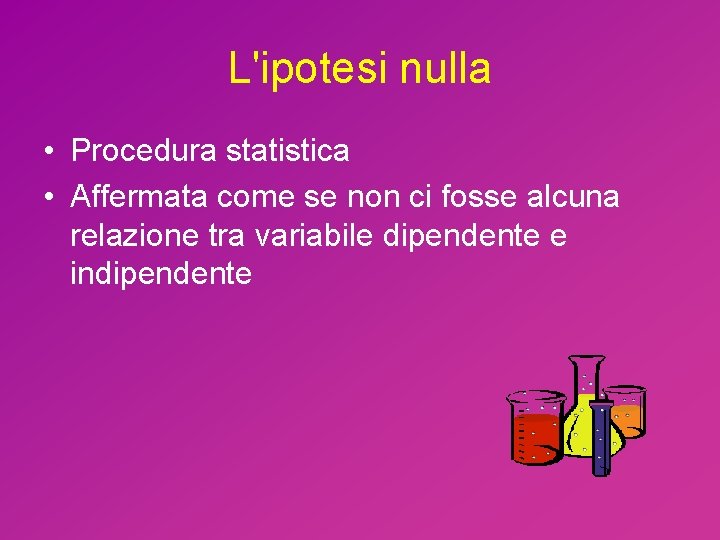 L'ipotesi nulla

• Procedura statistica
• Affermata come se non ci fosse alcuna relazione tra variabile dipendente e indipendente